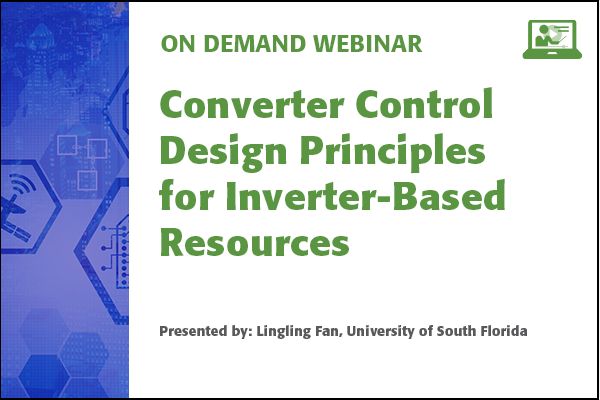 ON DEMAND WEBINAR

Converter Control Design Principles for Inverter-Based Resources

Presented by: Lingling Fan, University of South Florida